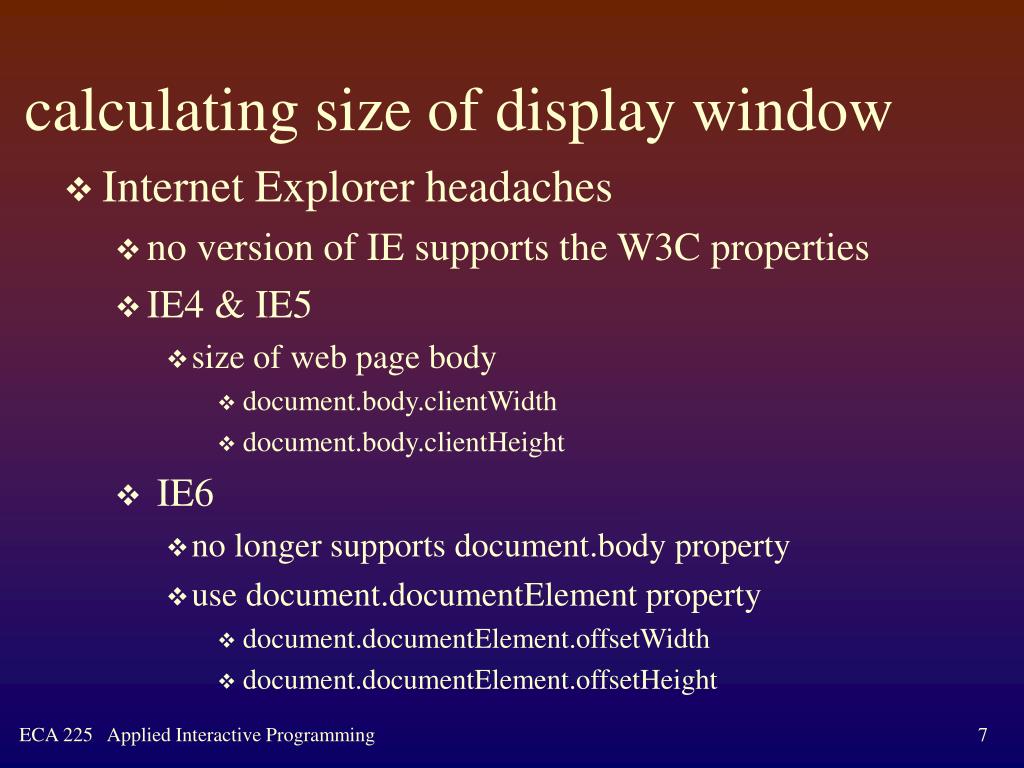 calculating size of display window

❖ Internet Explorer headaches

❖ no version of IE supports the W3C properties

❖ IE4 & IE5

❖ size of web page body

❖ document.body.clientWidth

❖ document.body.clientHeight

❖ IE6

❖ no longer supports document.body property

❖ use document.documentElement property

❖ document.documentElement.offsetWidth

❖ document.documentElement.offsetHeight

ECA 225 Applied Interactive Programming

7